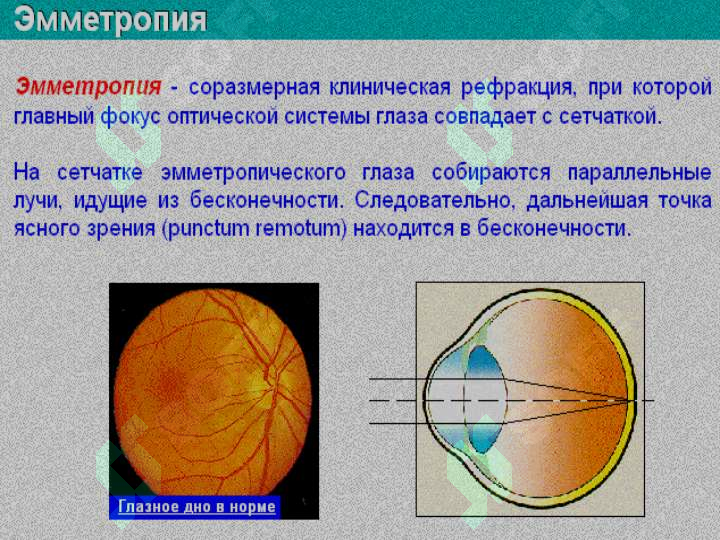 Эмметропия

Эмметропия - соразмерная клиническая рефракция, при которой главный фокус оптической системы глаза совпадает с сетчаткой.

На сетчатке эмметропического глаза собираются параллельные лучи, идущие из бесконечности. Следовательно, дальнейшая точка ясного зрения (punctum remotum) находится в бесконечности.

Глазное дно в норме